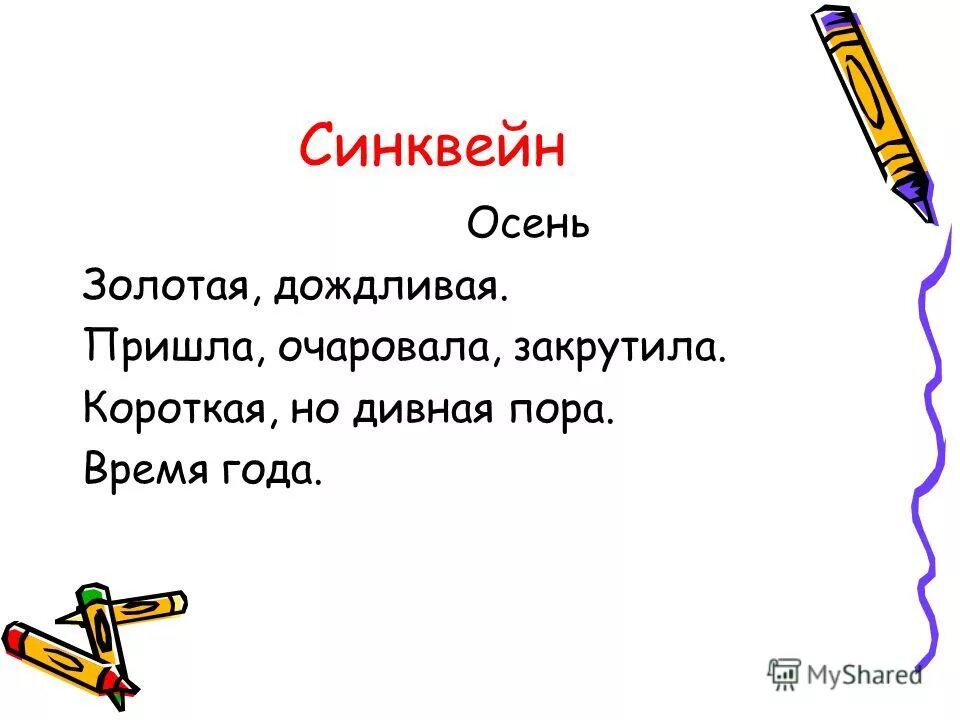 Синквейн

Осень

Золотая, дождливая.

Пришла, очаровала, закрутила.

Короткая, но дивная пора.

Время года.

MyShared